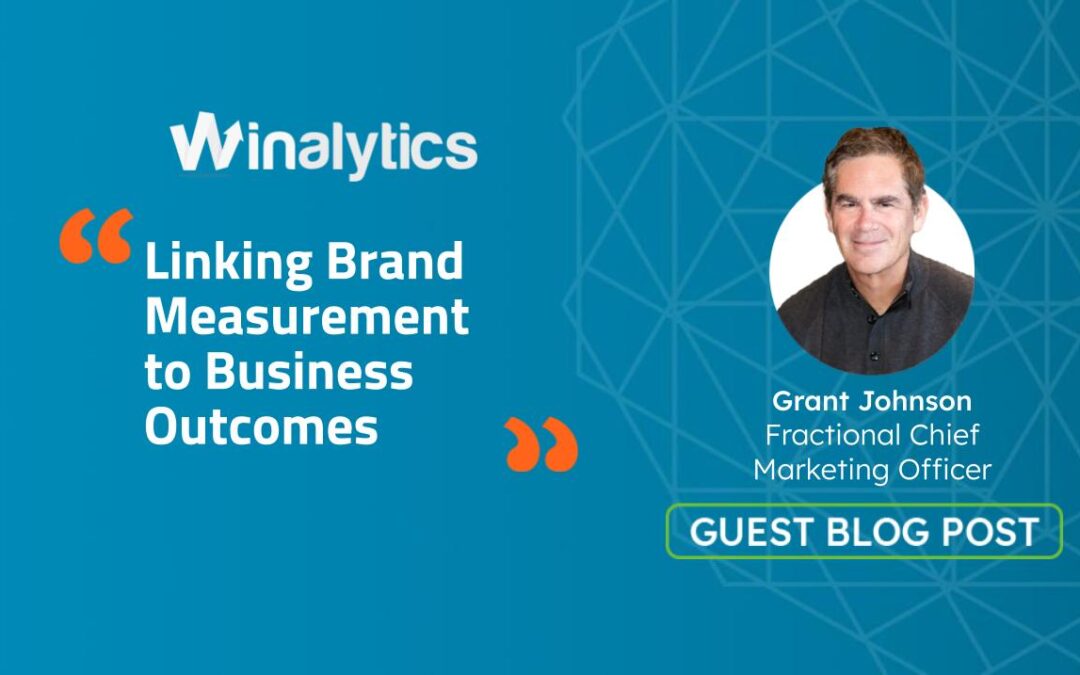 Winalytics

“Linking Brand Measurement to Business Outcomes”

Grant Johnson
Fractional Chief Marketing Officer

GUEST BLOG POST